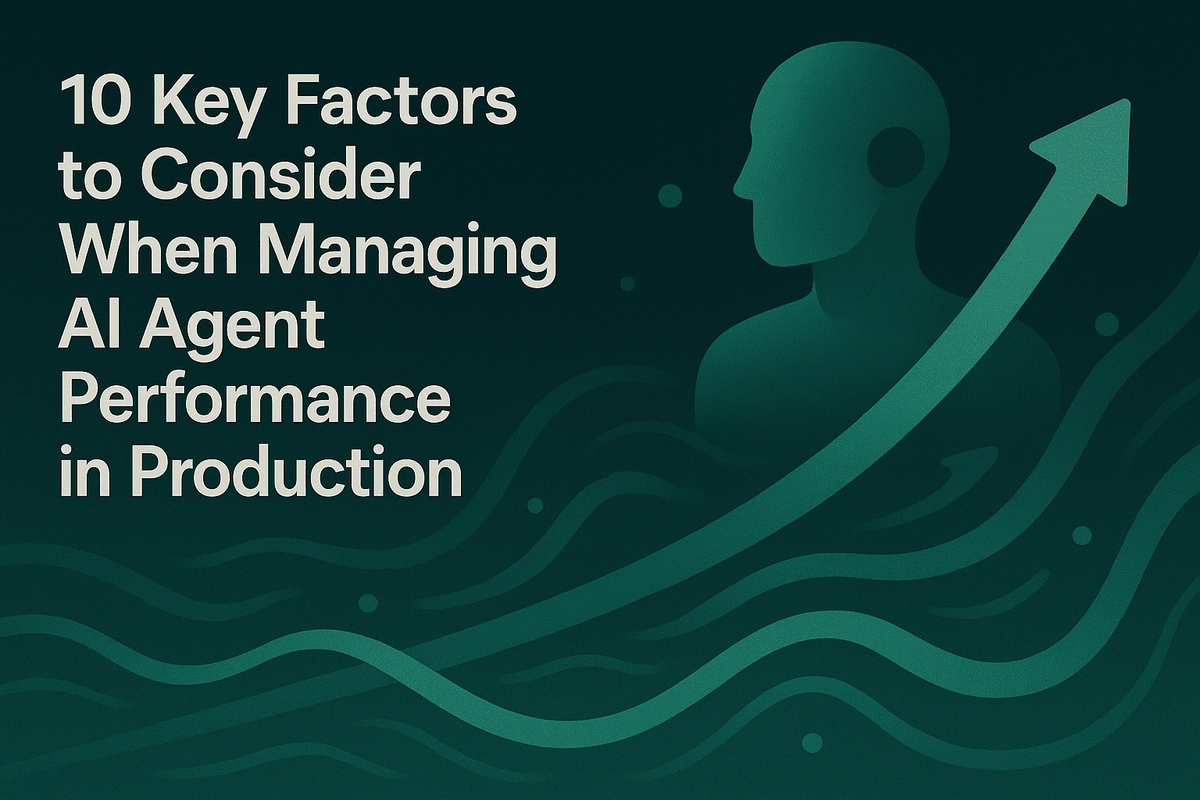 10 Key Factors to Consider When Managing AI Agent Performance in Production